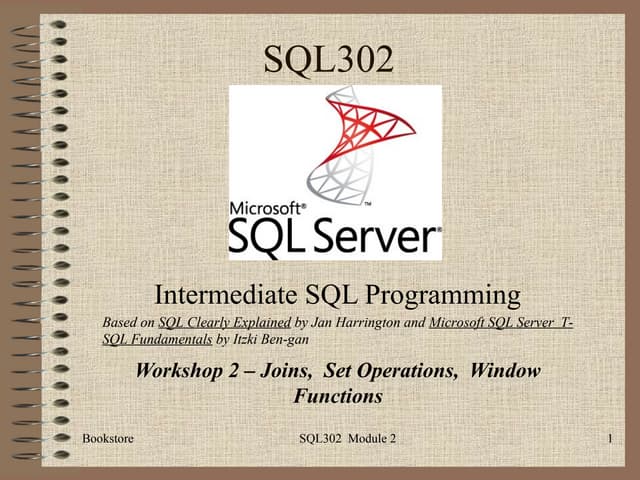 SQL302

Microsoft®
SQL Server®

Intermediate SQL Programming

Based on SQL Clearly Explained by Jan Harrington and Microsoft SQL Server T-SQL Fundamentals by Itzki Ben-gan

Workshop 2 – Joins, Set Operations, Window Functions

Bookstore SQL302 Module 2 1